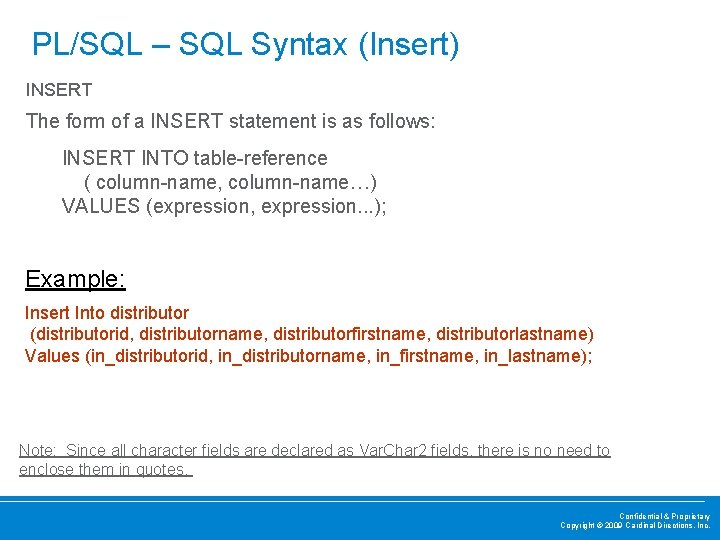 PL/SQL – SQL Syntax (Insert)

INSERT

The form of a INSERT statement is as follows:

INSERT INTO table-reference
( column-name, column-name…)
VALUES (expression, expression...);

Example:

Insert Into distributor
(distributorid, distributorname, distributorfirstname, distributorlastname)
Values (in_distributorid, in_distributorname, in_firstname, in_lastname);

Note: Since all character fields are declared as VarChar2 fields, there is no need to enclose them in quotes.

Confidential & Proprietary
Copyright © 2009 Cardinal Directions, Inc.